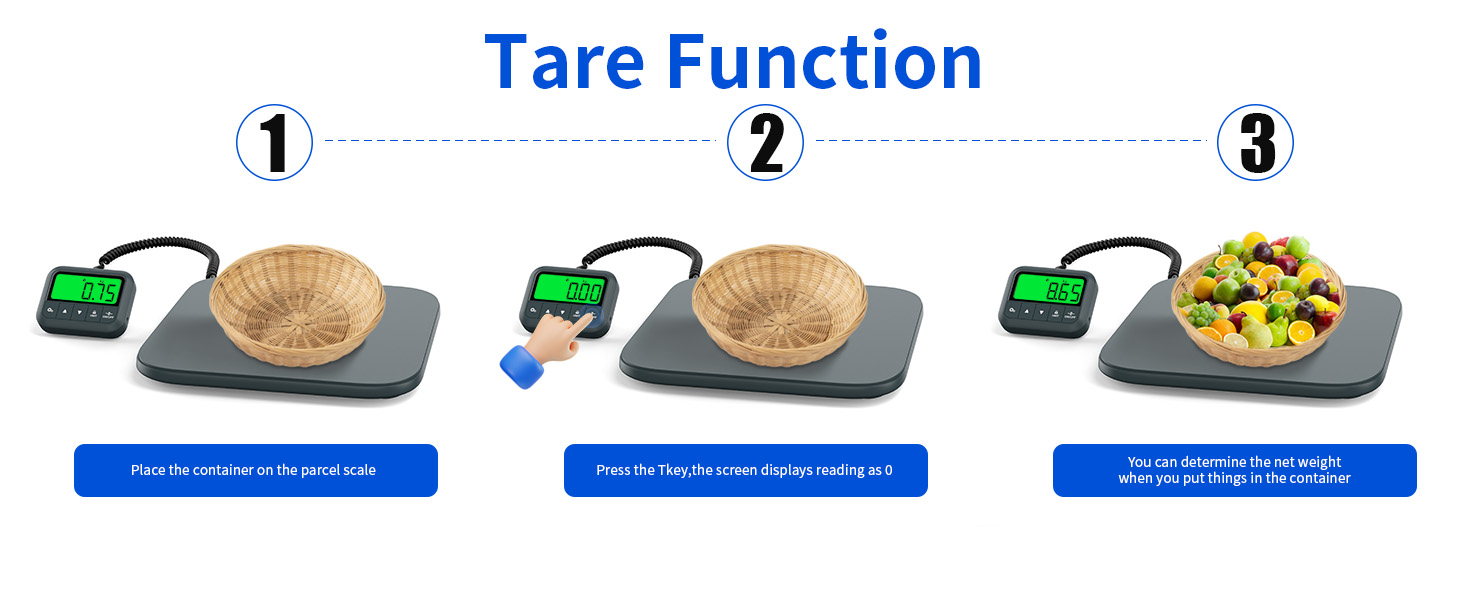 Tare Function

1

2

3

0.75

0.00

8.65

Place the container on the parcel scale

Press the Tkey,the screen displays reading as 0

You can determine the net weight when you put things in the container